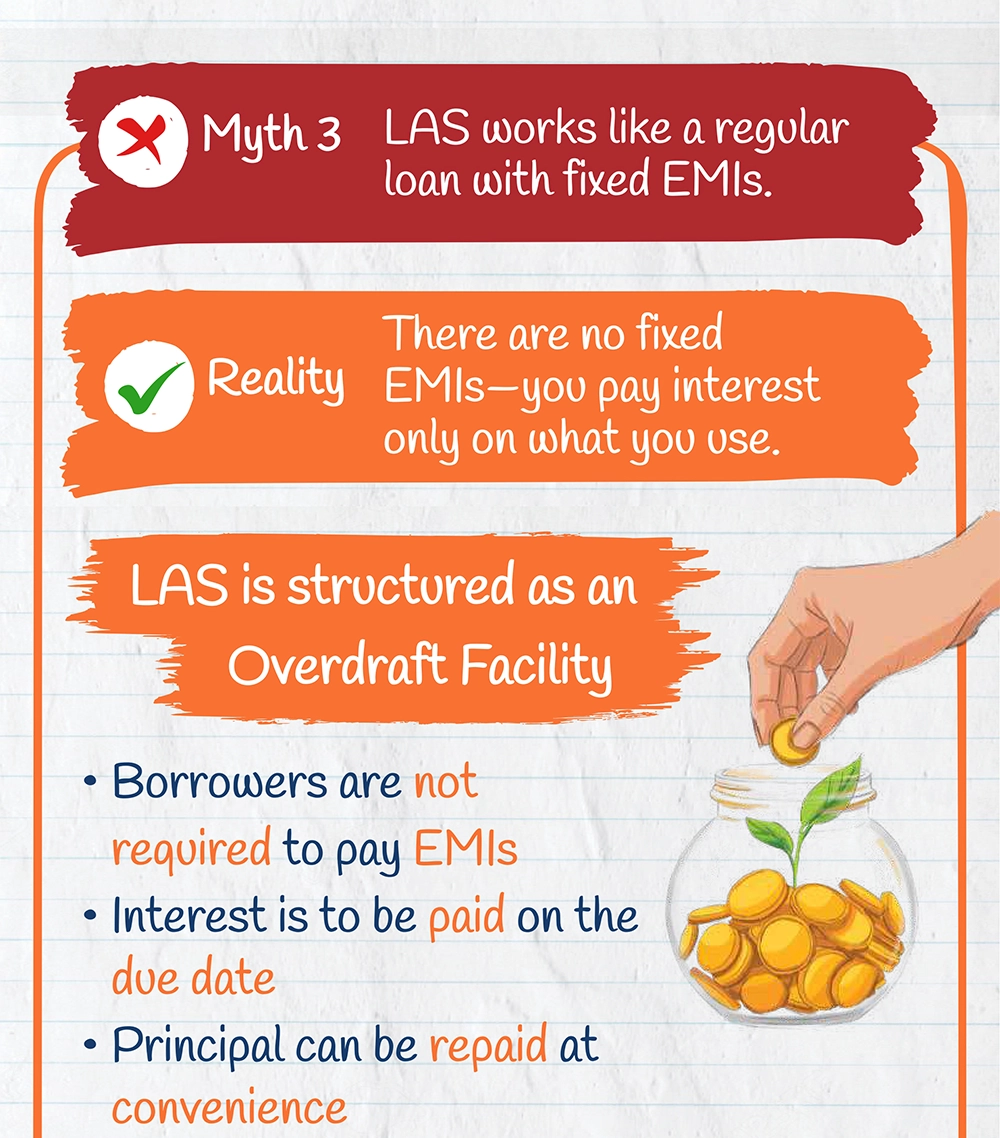 Myth 3 LAS works like a regular loan with fixed EMIs.

Reality There are no fixed EMIs—you pay interest only on what you use.

LAS is structured as an Overdraft Facility

• Borrowers are not required to pay EMIs
• Interest is to be paid on the due date
• Principal can be repaid at convenience